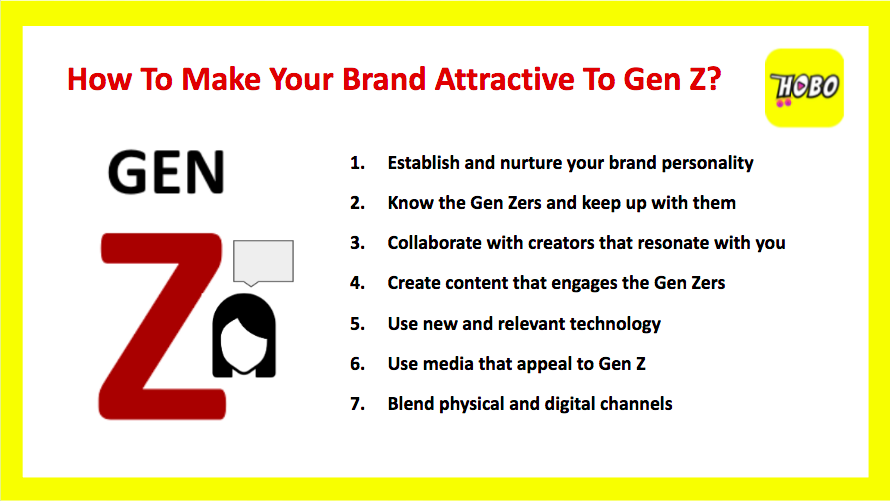 How To Make Your Brand Attractive To Gen Z?

HOBO

GEN

Z

1. Establish and nurture your brand personality
2. Know the Gen Zers and keep up with them
3. Collaborate with creators that resonate with you
4. Create content that engages the Gen Zers
5. Use new and relevant technology
6. Use media that appeal to Gen Z
7. Blend physical and digital channels